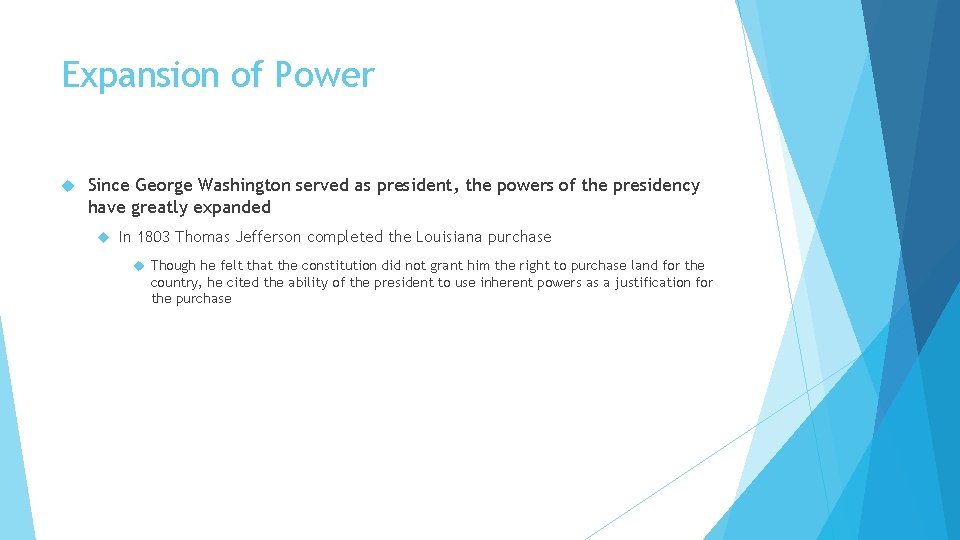 Expansion of Power

Since George Washington served as president, the powers of the presidency have greatly expanded

In 1803 Thomas Jefferson completed the Louisiana purchase

Though he felt that the constitution did not grant him the right to purchase land for the country, he cited the ability of the president to use inherent powers as a justification for the purchase